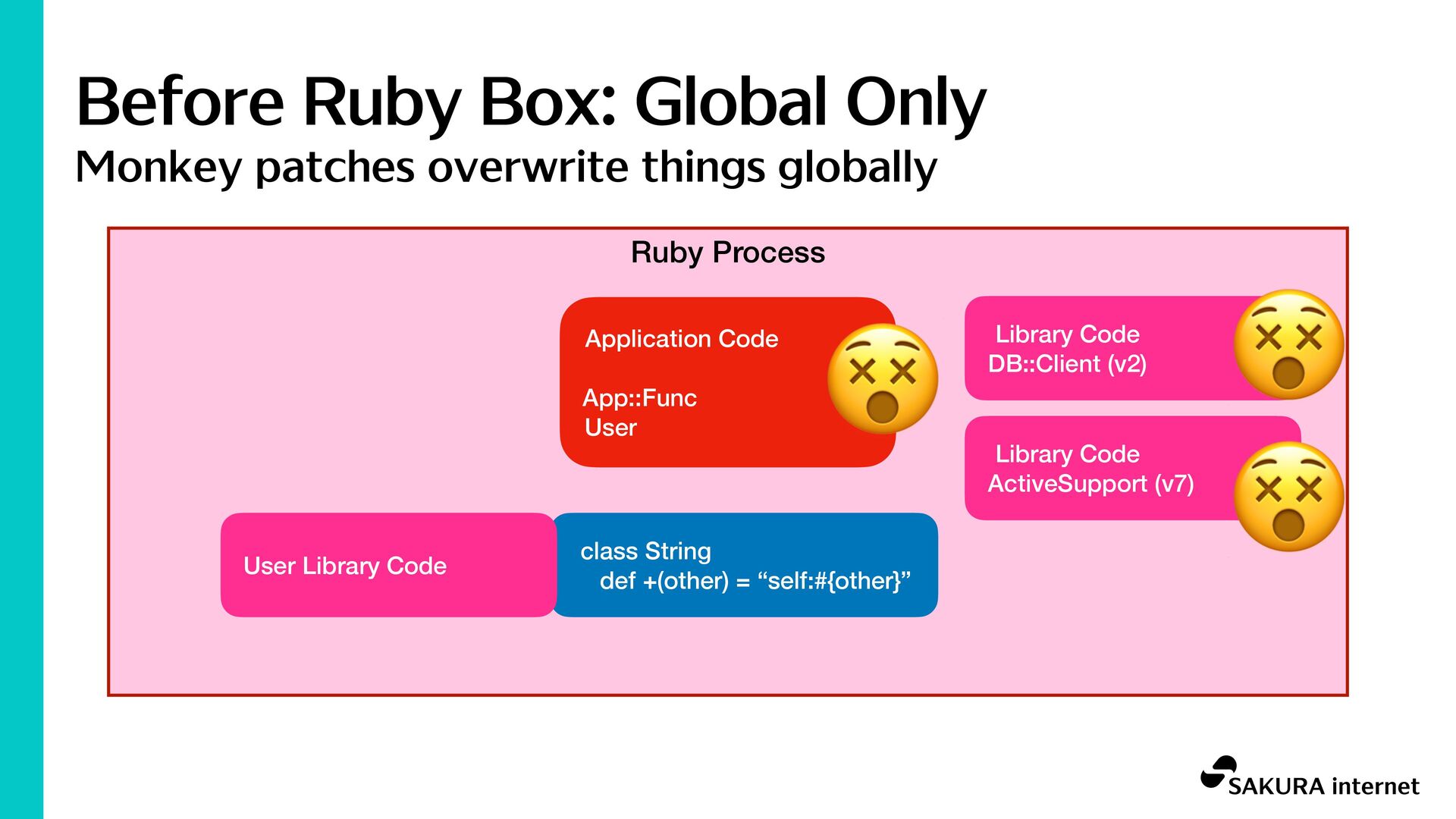 Before Ruby Box: Global Only

Monkey patches overwrite things globally

Ruby Process

Application Code

App::Func
User

Library Code
DB::Client (v2)

Library Code
ActiveSupport (v7)

User Library Code

class String
def +(other) = “self:#{other}”

SAKURA internet